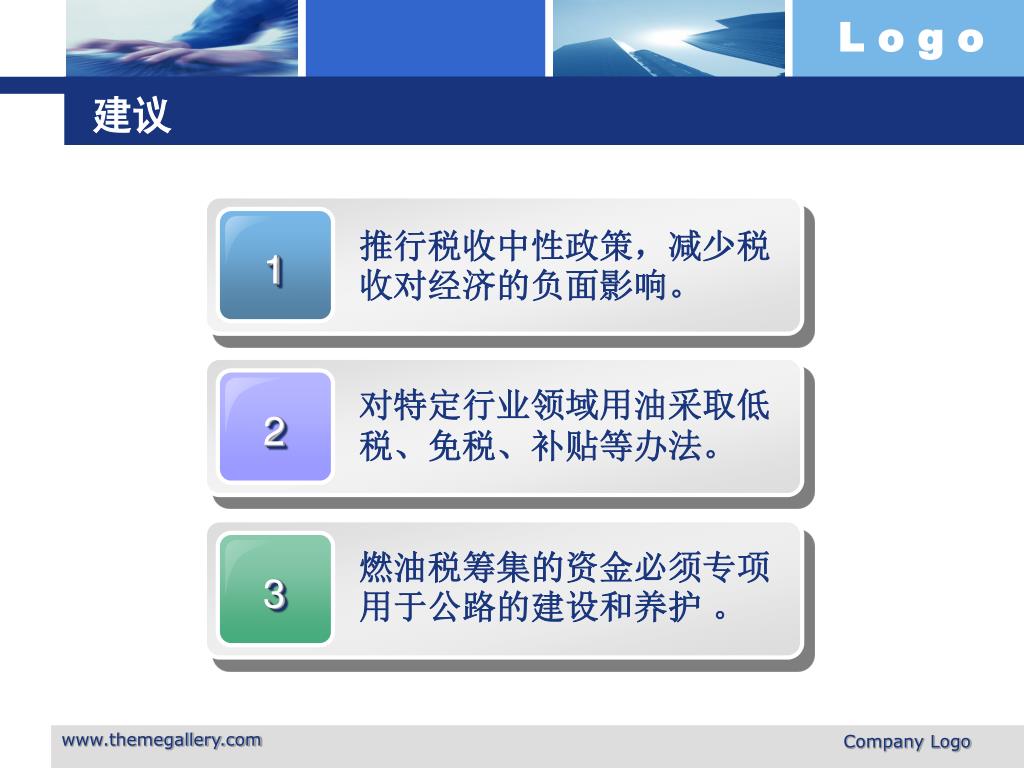 Logo

建议

1

推行税收中性政策，减少税收对经济的负面影响。

2

对特定行业领域用油采取低税、免税、补贴等办法。

3

燃油税筹集的资金必须专项用于公路的建设和养护 。

www.themegallery.com

Company Logo